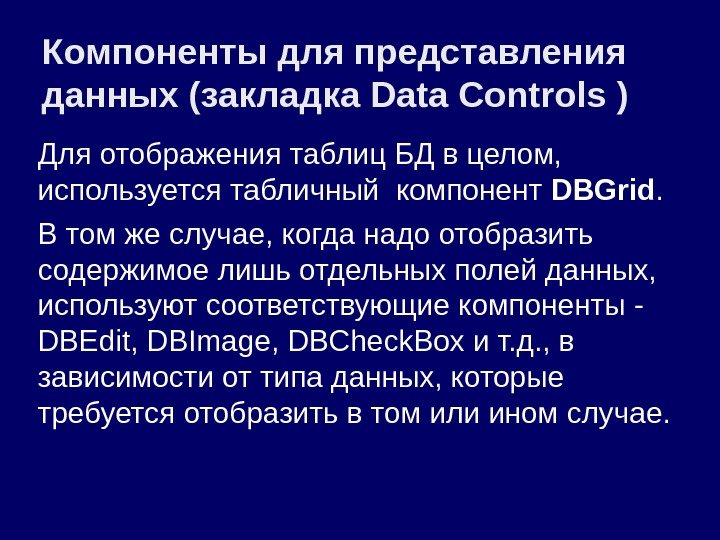 Компоненты для представления данных (закладка Data Controls )

Для отображения таблиц БД в целом, используется табличный компонент DBGrid.

В том же случае, когда надо отобразить содержимое лишь отдельных полей данных, используют соответствующие компоненты - DBEdit, DBImage, DBCheckBox и т.д., в зависимости от типа данных, которые требуется отобразить в том или ином случае.